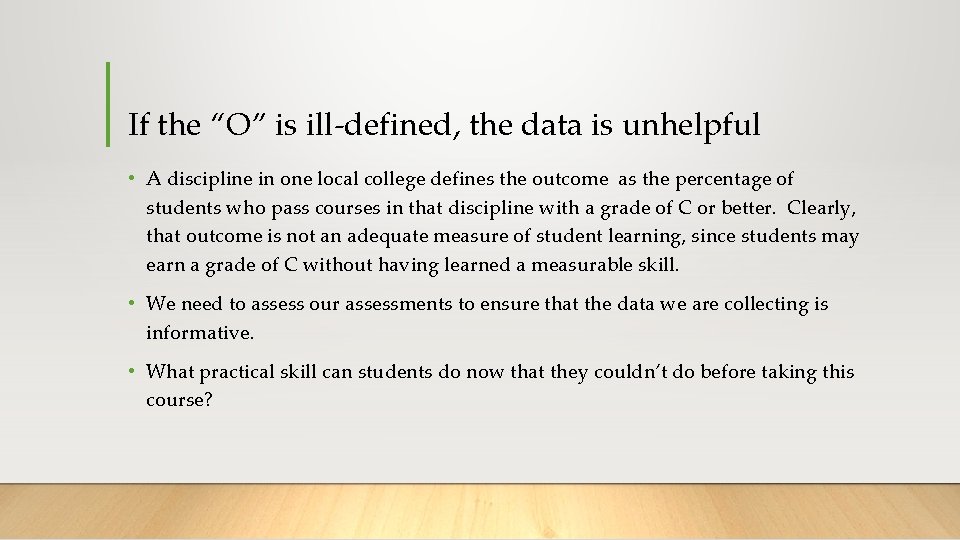 If the “O” is ill-defined, the data is unhelpful

• A discipline in one local college defines the outcome as the percentage of students who pass courses in that discipline with a grade of C or better. Clearly, that outcome is not an adequate measure of student learning, since students may earn a grade of C without having learned a measurable skill.

• We need to assess our assessments to ensure that the data we are collecting is informative.

• What practical skill can students do now that they couldn’t do before taking this course?